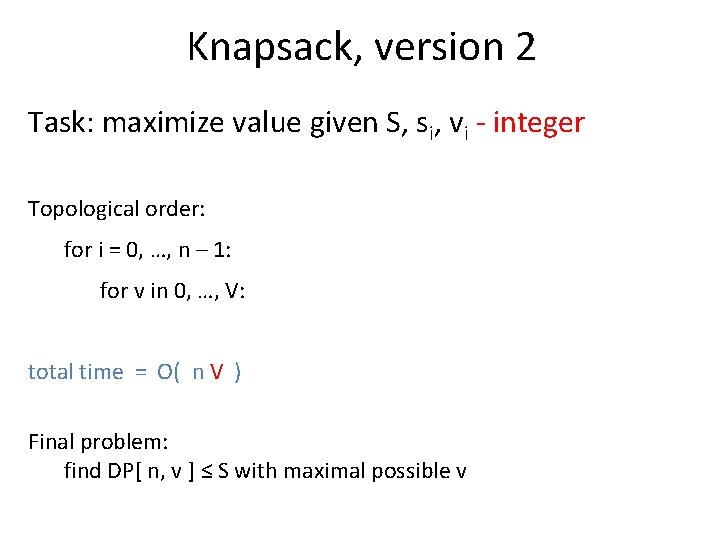 Knapsack, version 2

Task: maximize value given S, $s_i$, $v_i$ - integer

Topological order:

for i = 0, …, n – 1:

for v in 0, …, V:

total time = O( n V )

Final problem:
find DP[ n, v ] ≤ S with maximal possible v